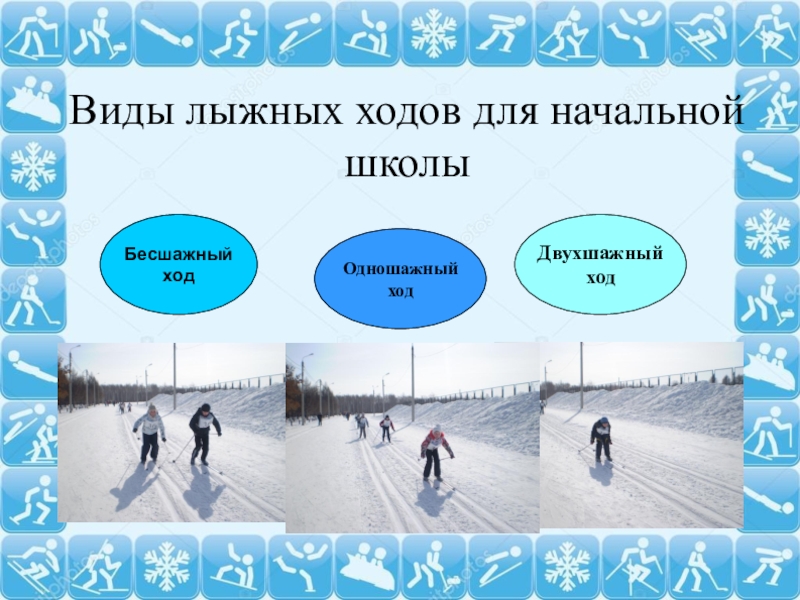 Виды лыжных ходов для начальной школы

Бесшажный ход

Одношажный ход

Двухшажный ход